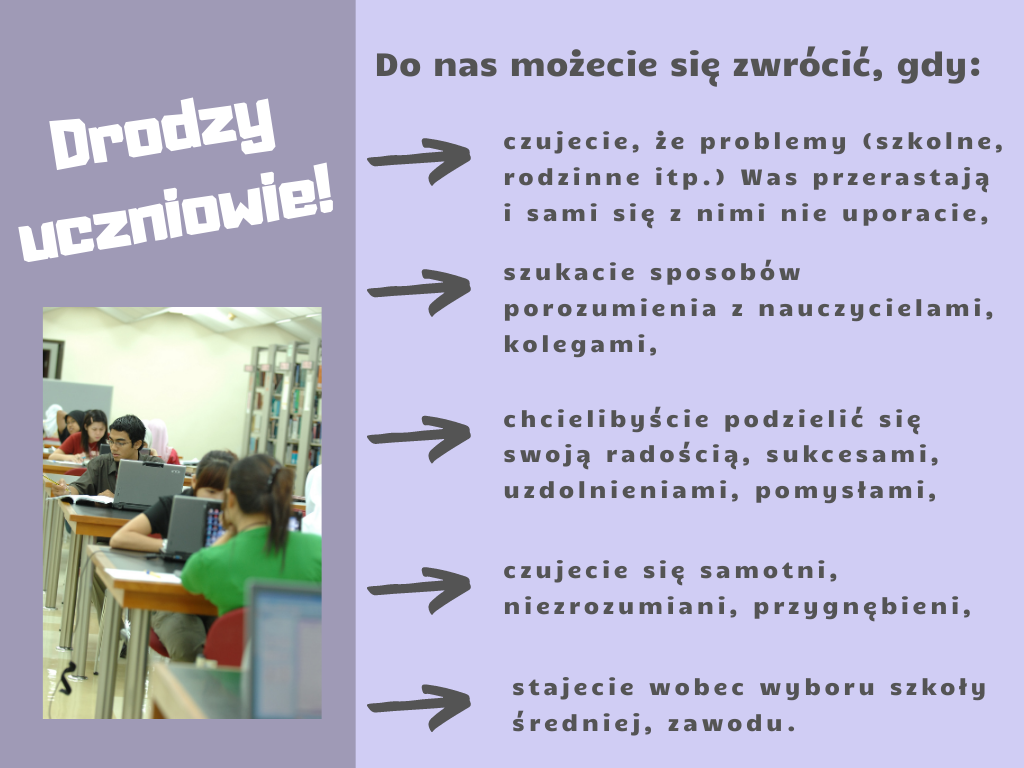 Drodzy uczniowie!

Do nas możecie się zwrócić, gdy:

czujecie, że problemy (szkolne, rodzinne itp.) Was przerastają i sami się z nimi nie uporacie,

szukacie sposobów porozumienia z nauczycielami, kolegami,

chcielibyście podzielić się swoją radością, sukcesami, uzdolnieniami, pomysłami,

czujecie się samotni, niezrozumiani, przygnębieni,

stajecie wobec wyboru szkoły średniej, zawodu.